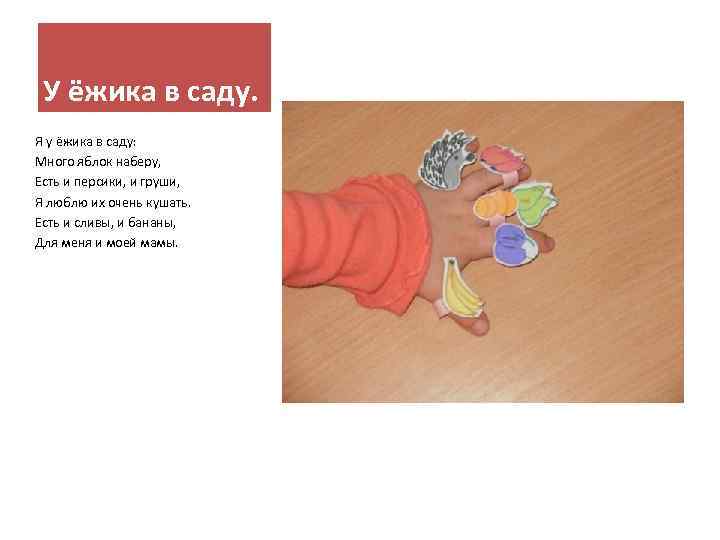 У ёжика в саду.

Я у ёжика в саду:
Много яблок наберу,
Есть и персики, и груши,
Я люблю их очень кушать.
Есть и сливы, и бананы,
Для меня и моей мамы.